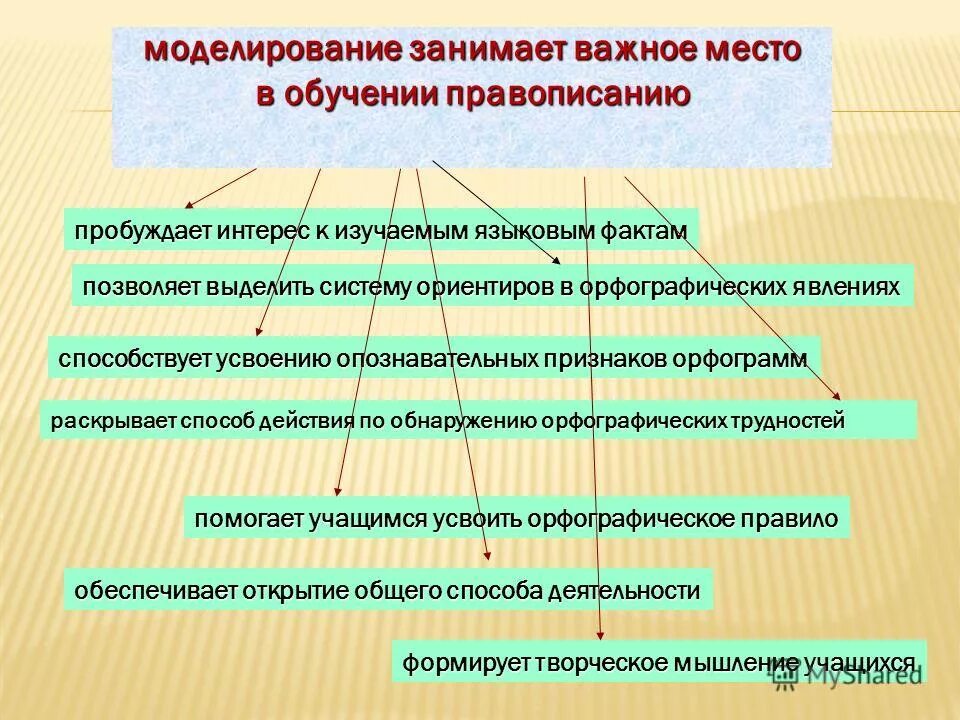 моделирование занимает важное место в обучении правописанию

пробуждает интерес к изучаемым языковым фактам

позволяет выделить систему ориентиров в орфографических явлениях

способствует усвоению опознавательных признаков орфограмм

раскрывает способ действия по обнаружению орфографических трудностей

помогает учащимся усвоить орфографическое правило

обеспечивает открытие общего способа деятельности

формирует творческое мышление учащихся

MyShared